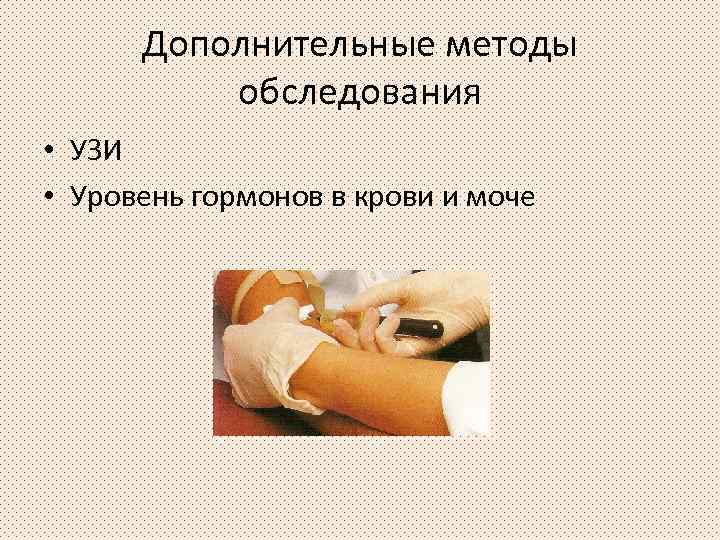 Дополнительные методы обследования

• УЗИ
• Уровень гормонов в крови и моче